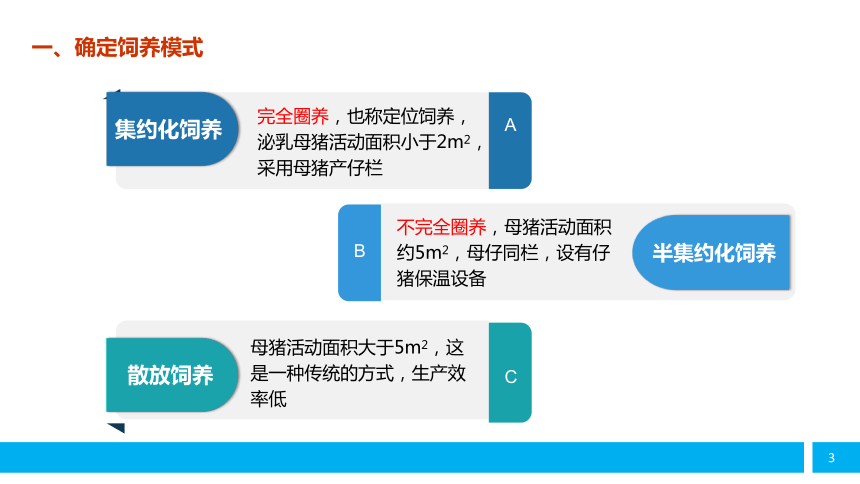 一、确定饲养模式

集约化饲养

完全圈养，也称定位饲养，泌乳母猪活动面积小于$2m^2$，采用母猪产仔栏

A

B

不完全圈养，母猪活动面积约$5m^2$，母仔同栏，设有仔猪保温设备

半集约化饲养

散放饲养

母猪活动面积大于$5m^2$，这是一种传统的方式，生产效率低

C

3